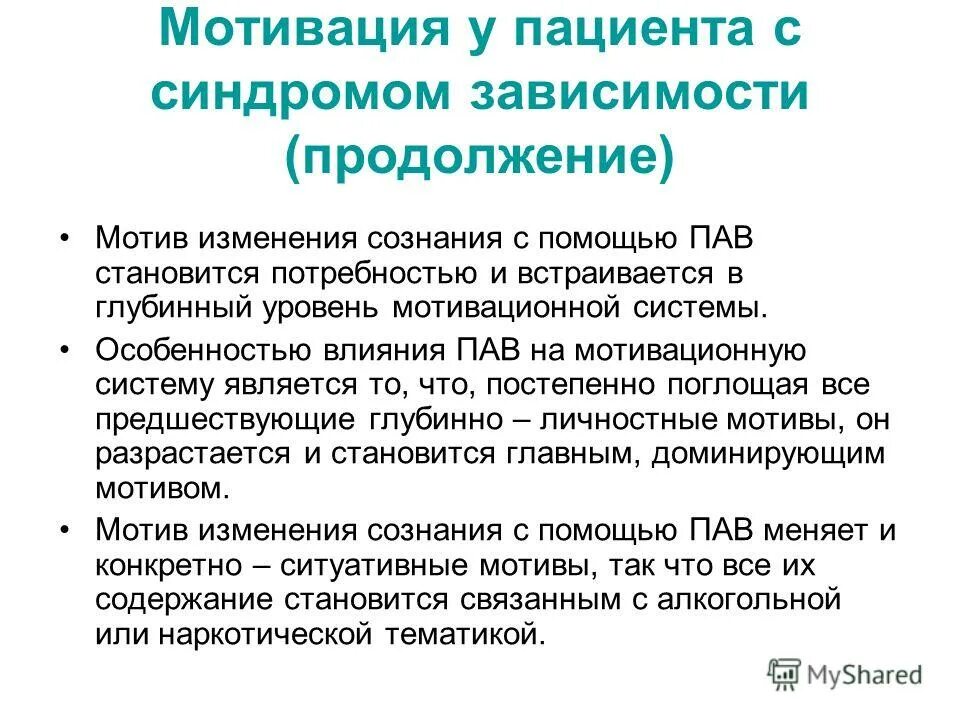 Мотивация у пациента с синдромом зависимости (продолжение)

• Мотив изменения сознания с помощью ПАВ становится потребностью и встраивается в глубинный уровень мотивационной системы.

• Особенностью влияния ПАВ на мотивационную систему является то, что, постепенно поглощая все предшествующие глубинно – личностные мотивы, он разрастается и становится главным, доминирующим мотивом.

• Мотив изменения сознания с помощью ПАВ меняет и конкретно – ситуативные мотивы, так что все их содержание становится связанным с алкогольной или наркотической тематикой.

MyShared